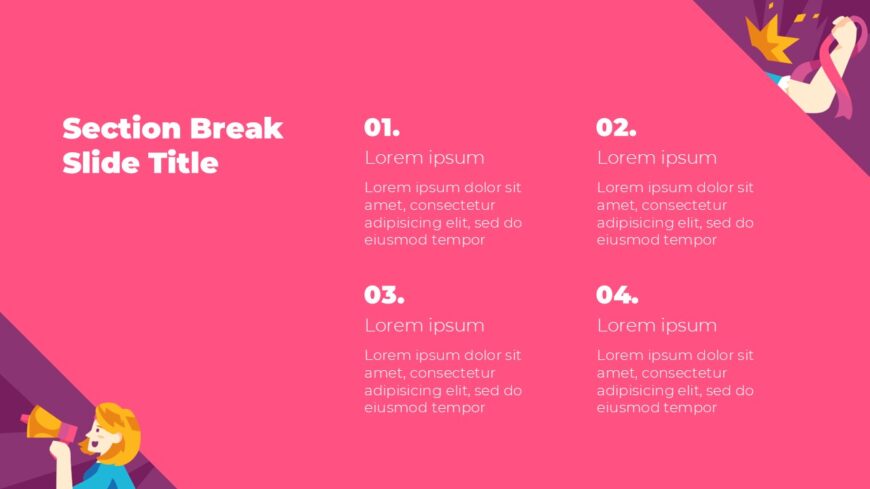 Section Break Slide Title

01.
Lorem ipsum
Lorem ipsum dolor sit amet, consectetur adipisicing elit, sed do eiusmod tempor

02.
Lorem ipsum
Lorem ipsum dolor sit amet, consectetur adipisicing elit, sed do eiusmod tempor

03.
Lorem ipsum
Lorem ipsum dolor sit amet, consectetur adipisicing elit, sed do eiusmod tempor

04.
Lorem ipsum
Lorem ipsum dolor sit amet, consectetur adipisicing elit, sed do eiusmod tempor